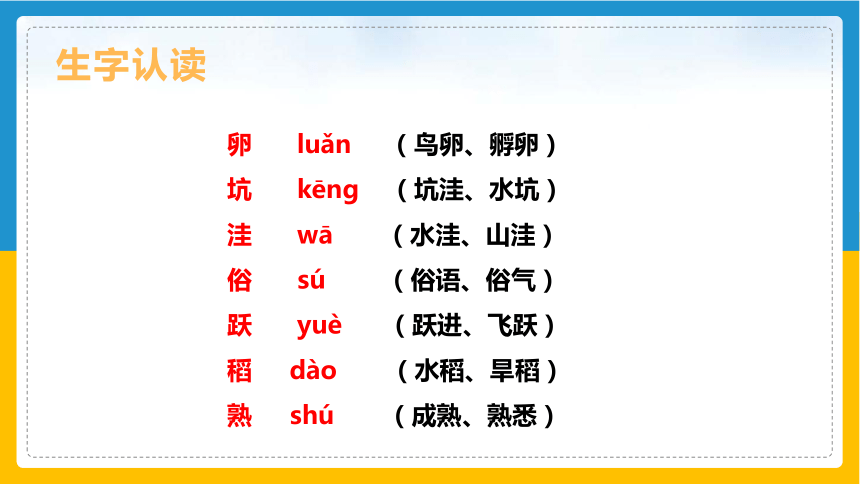 生字认读

卵 luǎn （鸟卵、孵卵）
坑 kēng （坑洼、水坑）
洼 wā （水洼、山洼）
俗 sú （俗语、俗气）
跃 yuè （跃进、飞跃）
稻 dào （水稻、旱稻）
熟 shú （成熟、熟悉）